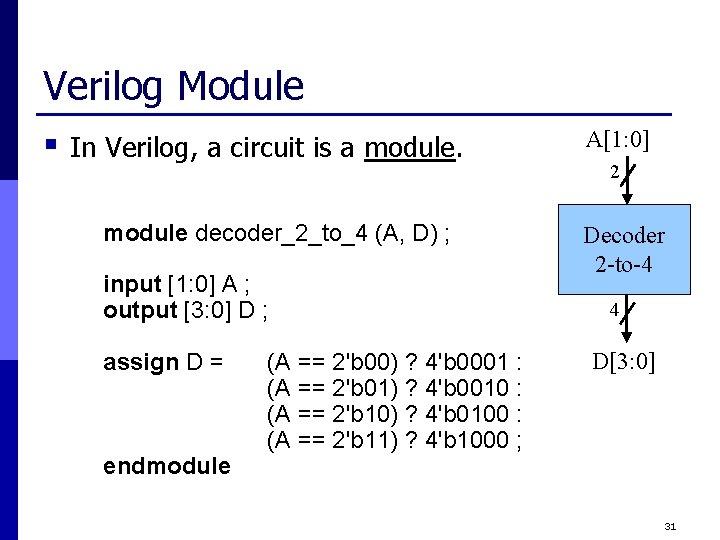 Verilog Module

In Verilog, a circuit is a module.

module decoder_2_to_4 (A, D) ;

input [1:0] A ;
output [3:0] D ;

assign D = (A == 2'b00) ? 4'b0001 :
(A == 2'b01) ? 4'b0010 :
(A == 2'b10) ? 4'b0100 :
(A == 2'b11) ? 4'b1000 ;
endmodule

A[1:0]
2
Decoder
2-to-4
4
D[3:0]

31